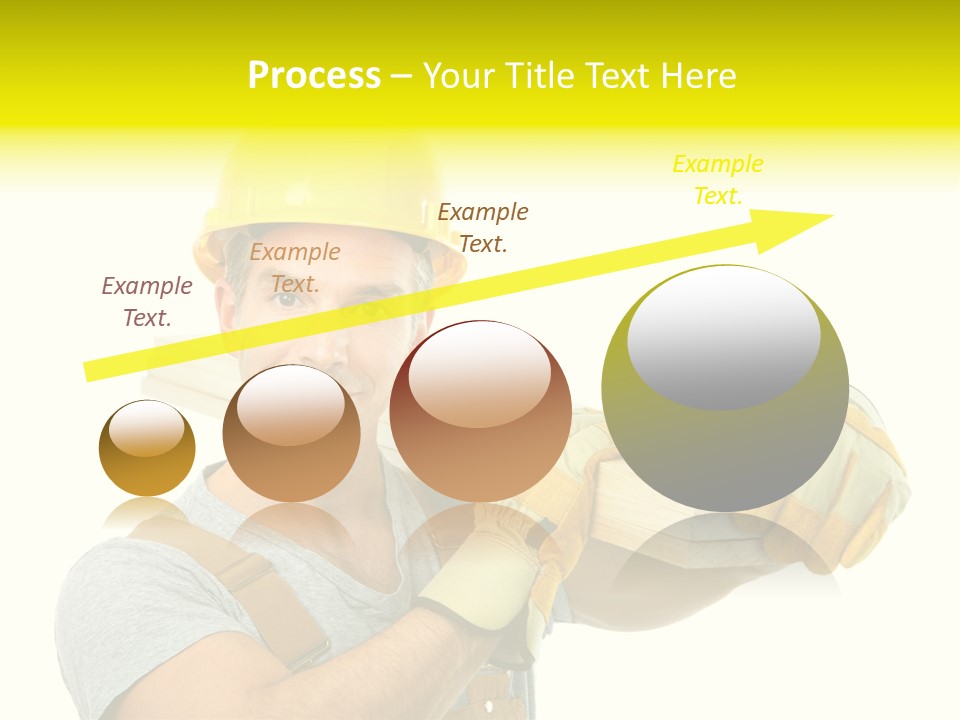 Process – Your Title Text Here

Example Text.

Example Text.

Example Text.

Example Text.